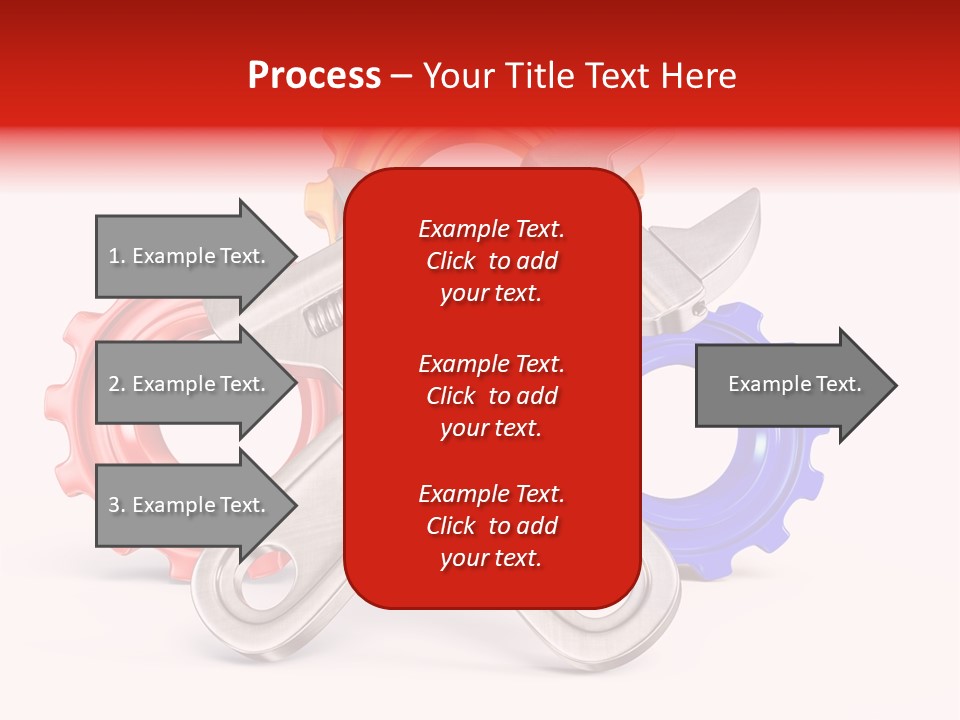 Process – Your Title Text Here

1. Example Text.

2. Example Text.

3. Example Text.

Example Text. Click to add your text.

Example Text. Click to add your text.

Example Text. Click to add your text.

Example Text.